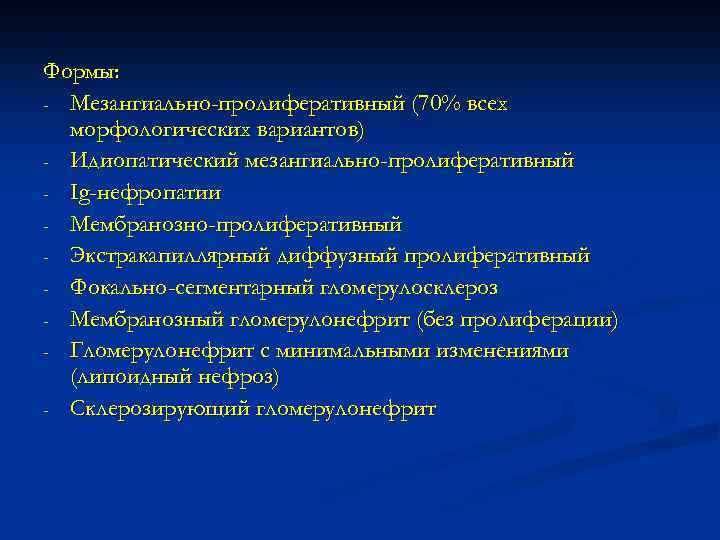 Формы:
- Мезангиально-пролиферативный (70% всех морфологических вариантов)
- Идиопатический мезангиально-пролиферативный
- Ig-нефропатии
- Мембранозно-пролиферативный
- Экстракапиллярный диффузный пролиферативный
- Фокально-сегментарный гломерулосклероз
- Мембранозный гломерулонефрит (без пролиферации)
- Гломерулонефрит с минимальными изменениями (липоидный нефроз)
- Склерозирующий гломерулонефрит